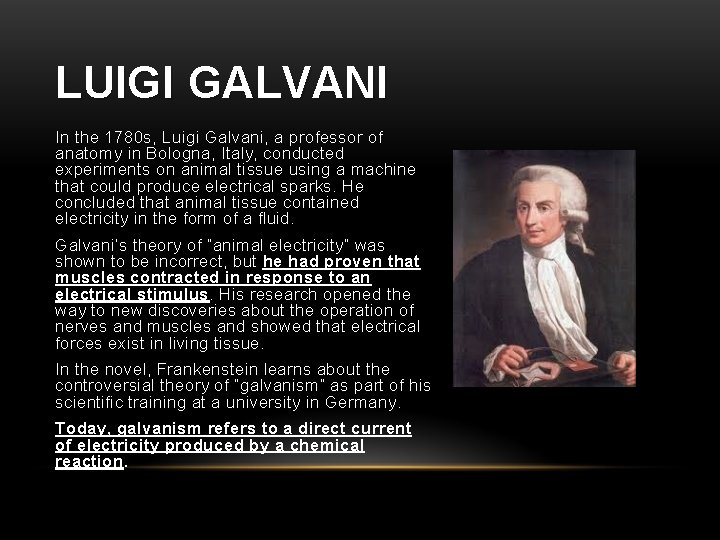 LUIGI GALVANI

In the 1780s, Luigi Galvani, a professor of anatomy in Bologna, Italy, conducted experiments on animal tissue using a machine that could produce electrical sparks. He concluded that animal tissue contained electricity in the form of a fluid.

Galvani's theory of "animal electricity" was shown to be incorrect, but he had proven that muscles contracted in response to an electrical stimulus. His research opened the way to new discoveries about the operation of nerves and muscles and showed that electrical forces exist in living tissue.

In the novel, Frankenstein learns about the controversial theory of "galvanism" as part of his scientific training at a university in Germany.

Today, galvanism refers to a direct current of electricity produced by a chemical reaction.